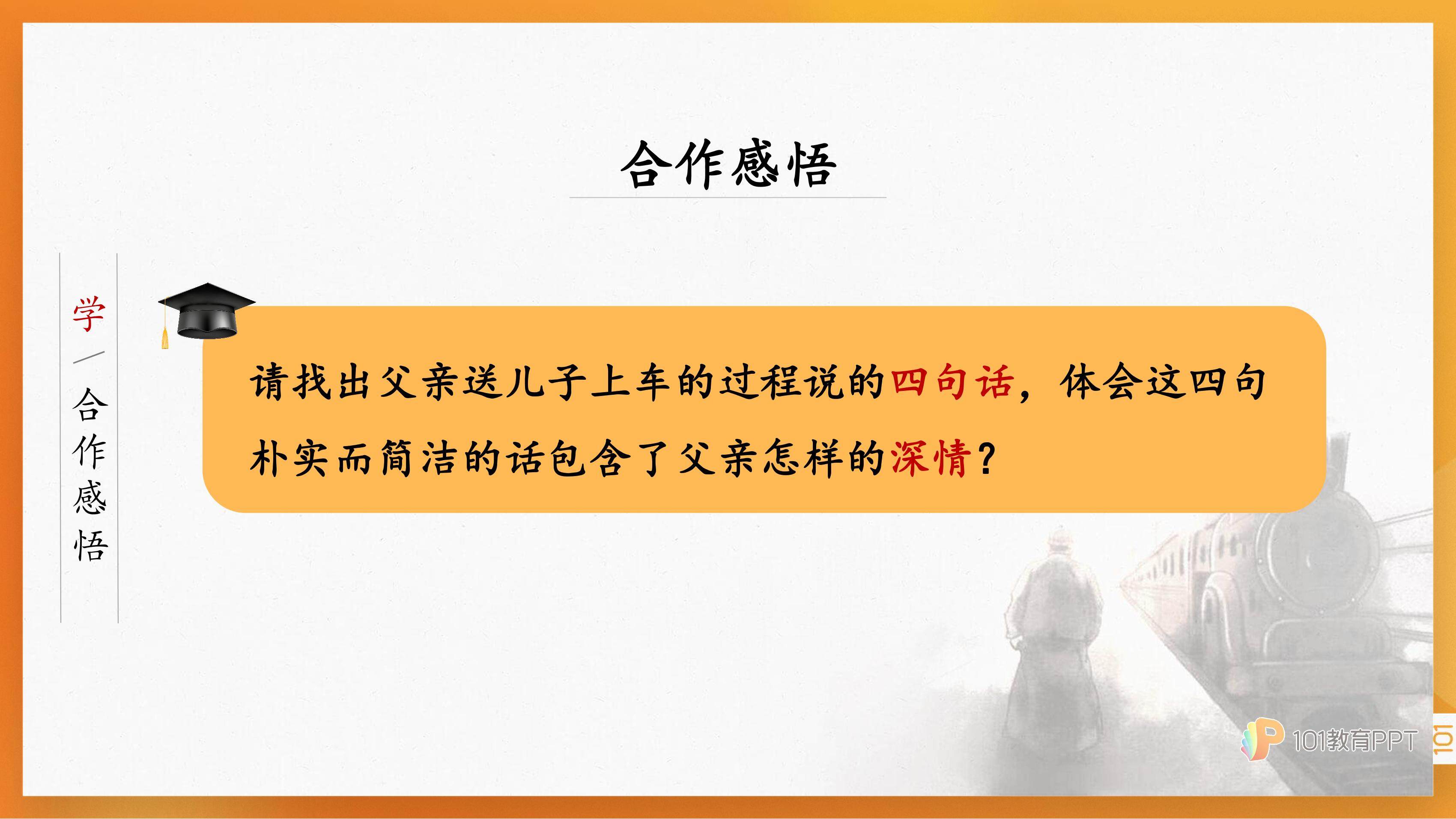 合作感悟

学—合作感悟

请找出父亲送儿子上车的过程说的四句话，体会这四句朴实而简洁的话包含了父亲怎样的深情？

101教育PPT

101